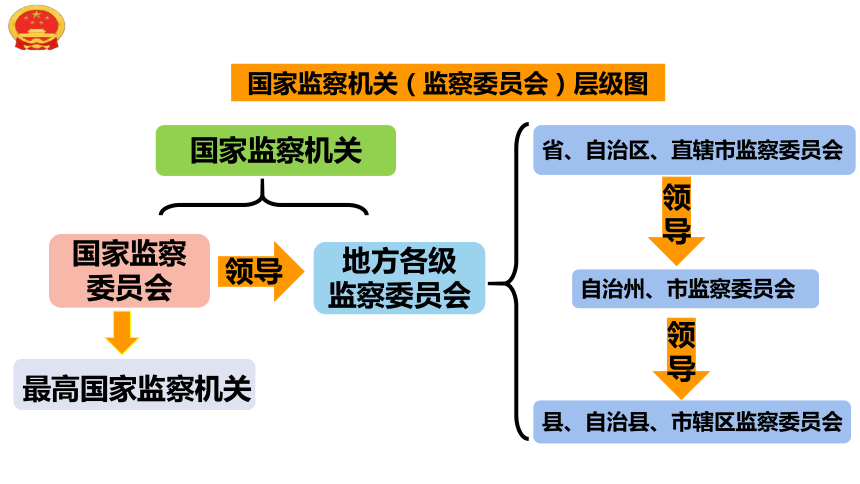 国家监察机关（监察委员会）层级图

国家监察机关

国家监察委员会

领导

地方各级监察委员会

最高国家监察机关

省、自治区、直辖市监察委员会

领导

自治州、市监察委员会

领导

县、自治县、市辖区监察委员会